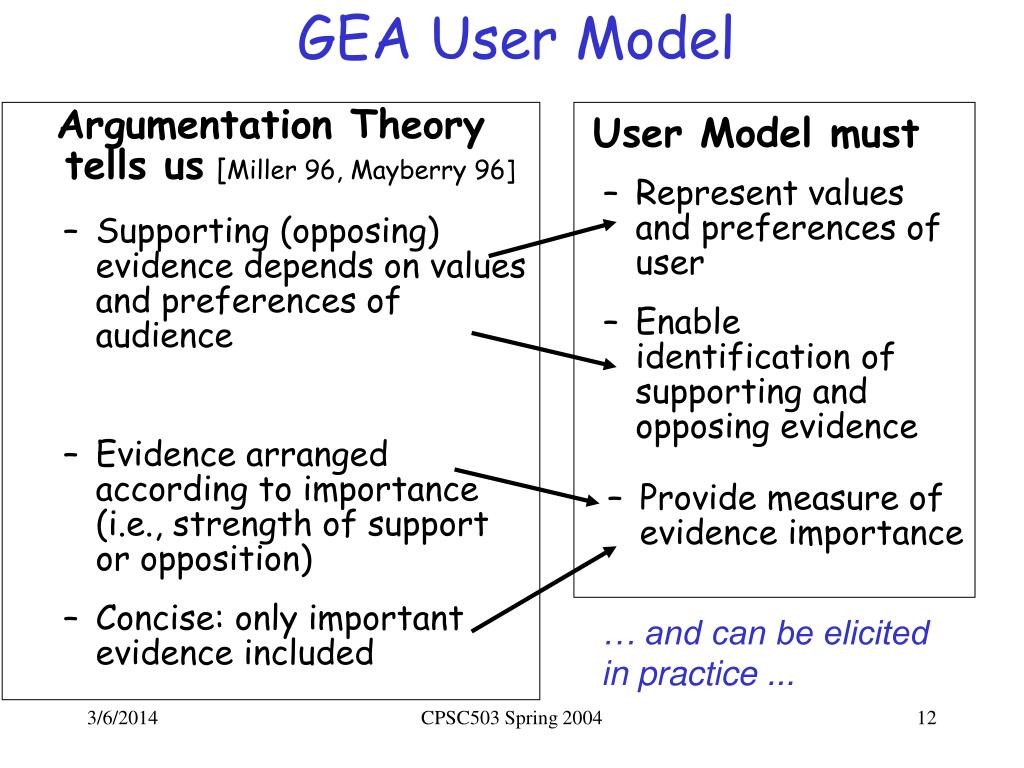 GEA User Model

Argumentation Theory tells us [Miller 96, Mayberry 96]

– Supporting (opposing) evidence depends on values and preferences of audience

– Evidence arranged according to importance (i.e., strength of support or opposition)

– Concise: only important evidence included

User Model must

– Represent values and preferences of user

– Enable identification of supporting and opposing evidence

– Provide measure of evidence importance

… and can be elicited in practice ...

3/6/2014

CPSC503 Spring 2004

12